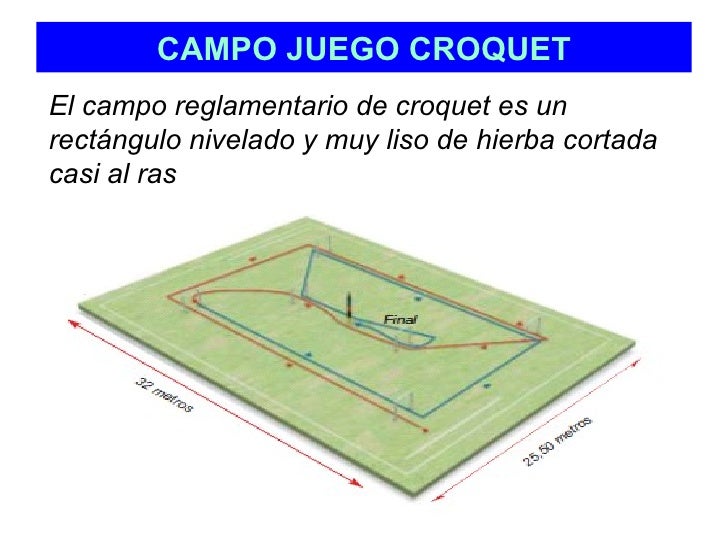 CAMPO JUEGO CROQUET

El campo reglamentario de croquet es un rectángulo nivelado y muy liso de hierba cortada casi al ras

Final

32 metros

25,50 metros